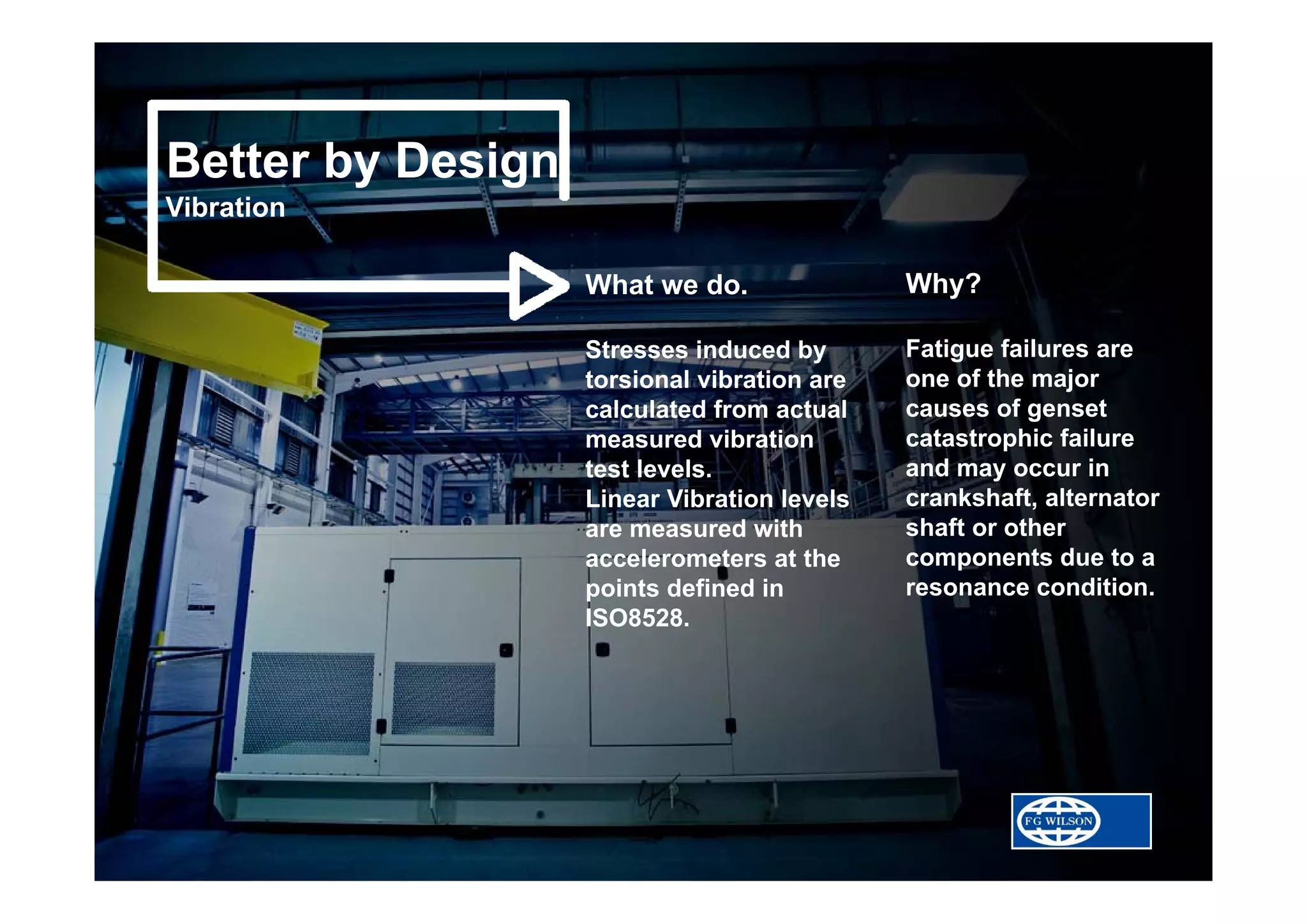 Better by Design
Vibration

What we do.

Stresses induced by torsional vibration are calculated from actual measured vibration test levels.
Linear Vibration levels are measured with accelerometers at the points defined in ISO8528.

Why?

Fatigue failures are one of the major causes of genset catastrophic failure and may occur in crankshaft, alternator shaft or other components due to a resonance condition.

FG WILSON